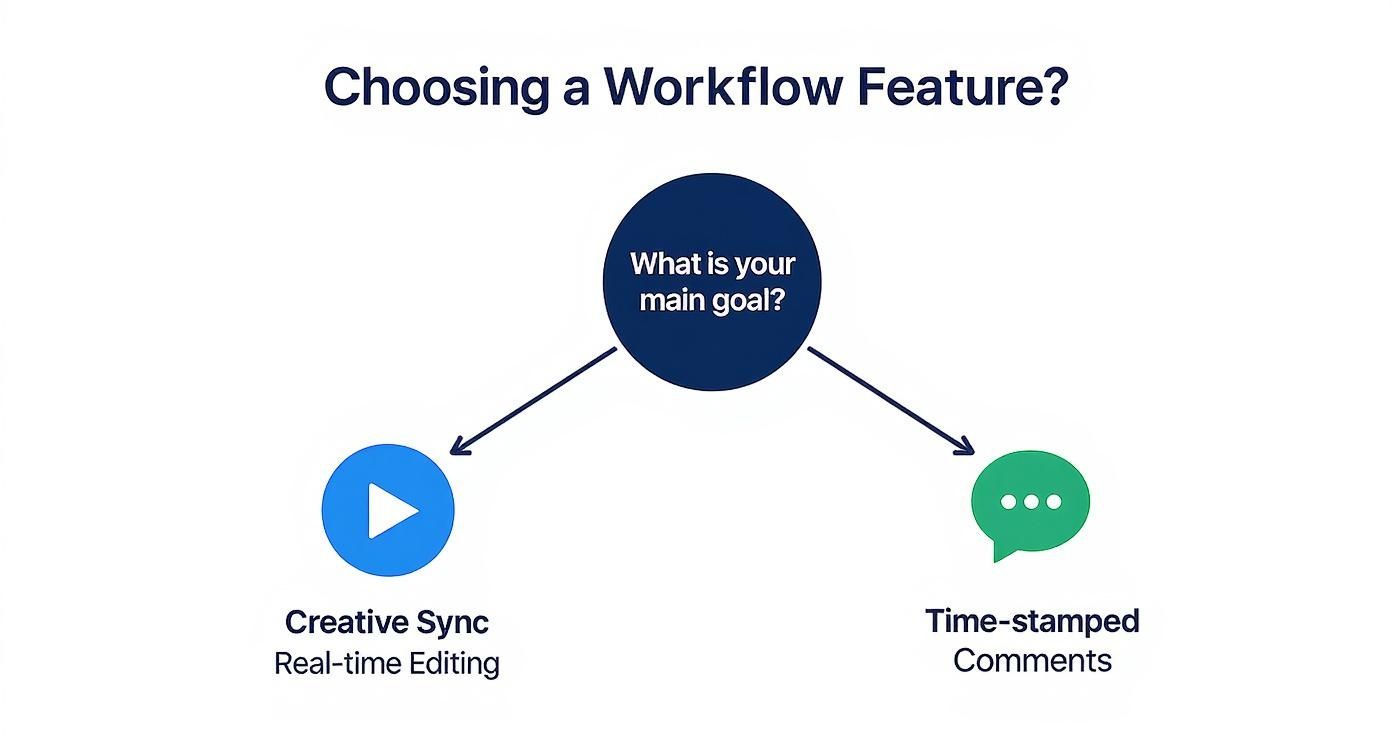 Choosing a Workflow Feature?

What is your main goal?

Creative Sync
Real-time Editing

Time-stamped
Comments